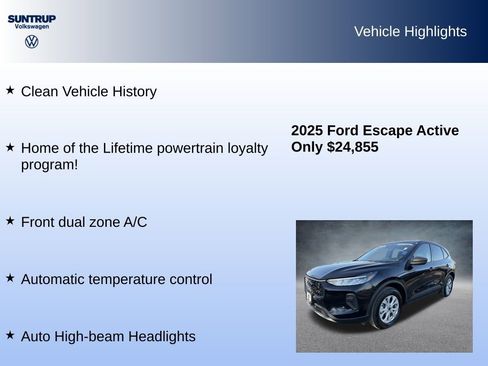 SUNTRUP
Volkswagen

Vehicle Highlights

★ Clean Vehicle History

★ Home of the Lifetime powertrain loyalty program!

★ Front dual zone A/C

★ Automatic temperature control

★ Auto High-beam Headlights

2025 Ford Escape Active
Only $24,855